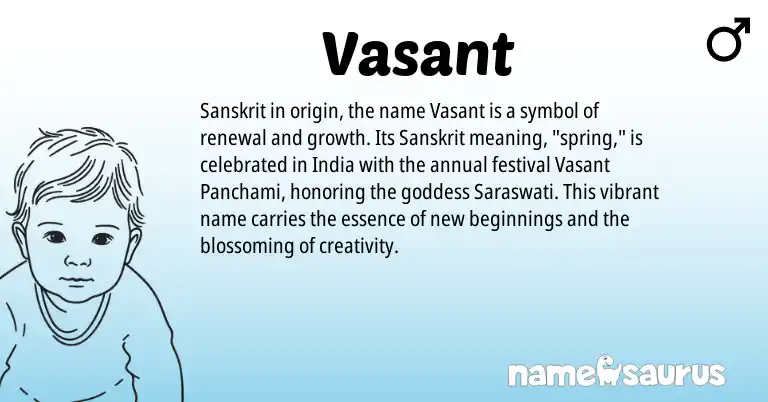 Vasant

♂

Sanskrit in origin, the name Vasant is a symbol of renewal and growth. Its Sanskrit meaning, "spring," is celebrated in India with the annual festival Vasant Panchami, honoring the goddess Saraswati. This vibrant name carries the essence of new beginnings and the blossoming of creativity.

namesaurus